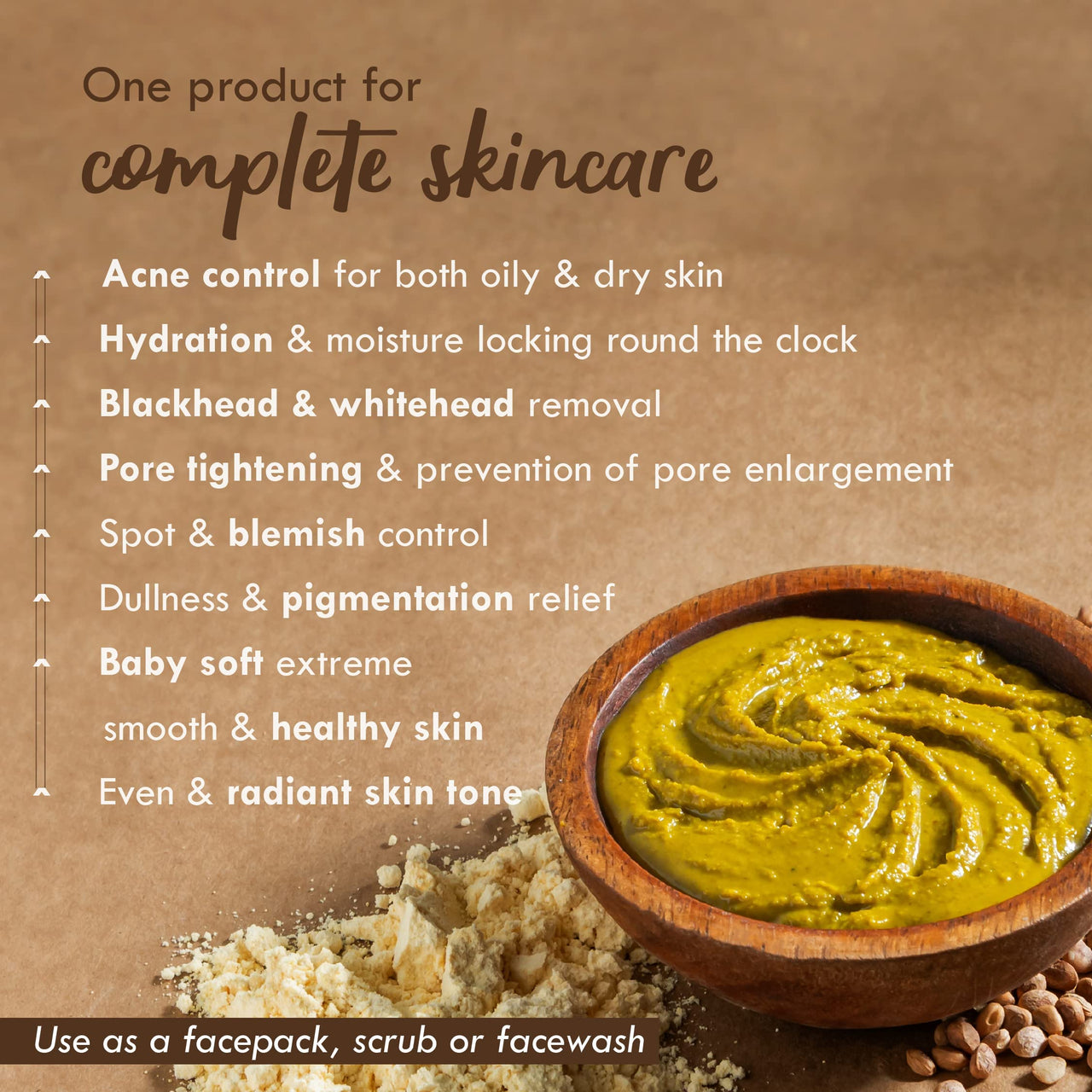 One product for
complete skincare

Acne control for both oily & dry skin
Hydration & moisture locking round the clock
Blackhead & whitehead removal
Pore tightening & prevention of pore enlargement
Spot & blemish control
Dullness & pigmentation relief
Baby soft extreme smooth & healthy skin
Even & radiant skin tone

Use as a facepack, scrub or facewash